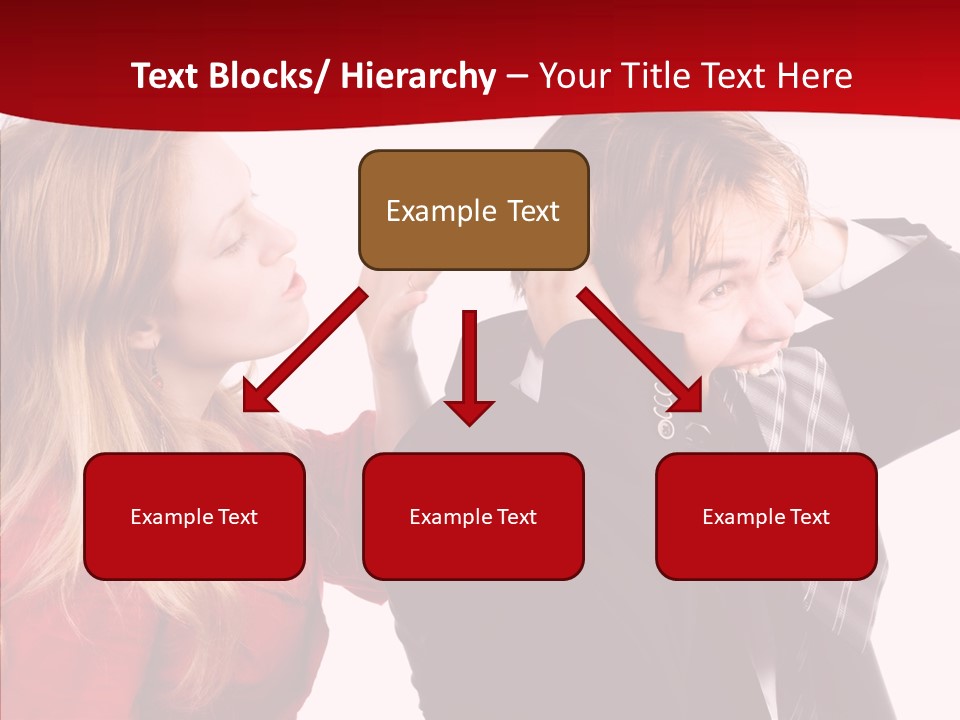 Text Blocks/ Hierarchy – Your Title Text Here

Example Text

Example Text

Example Text

Example Text